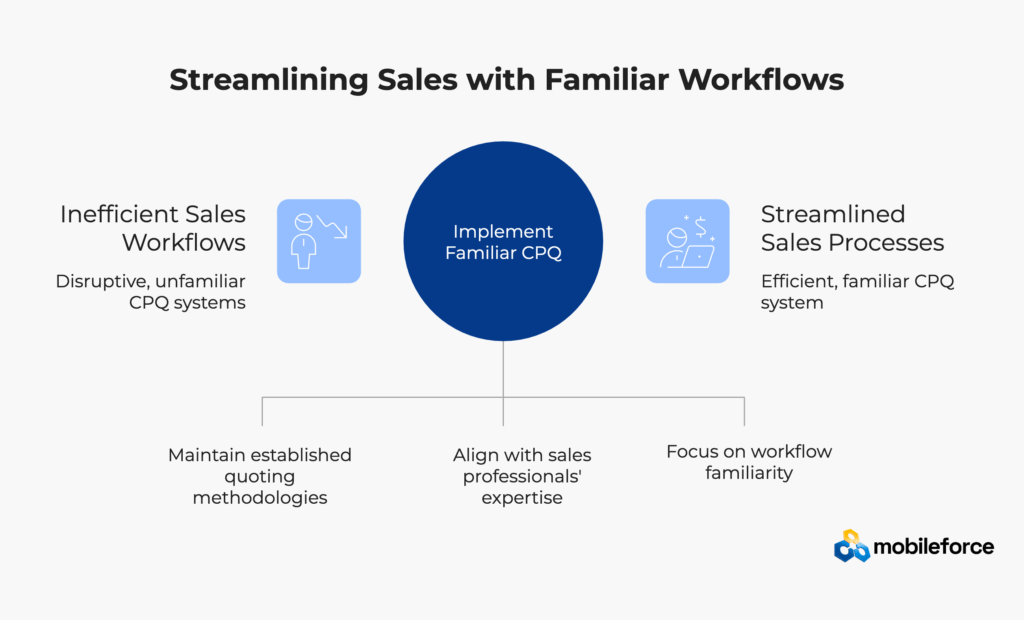 Streamlining Sales with Familiar Workflows

Inefficient Sales Workflows

Disruptive, unfamiliar CPQ systems

Implement Familiar CPQ

Streamlined Sales Processes

Efficient, familiar CPQ system

Maintain established quoting methodologies

Align with sales professionals' expertise

Focus on workflow familiarity

mobileforce